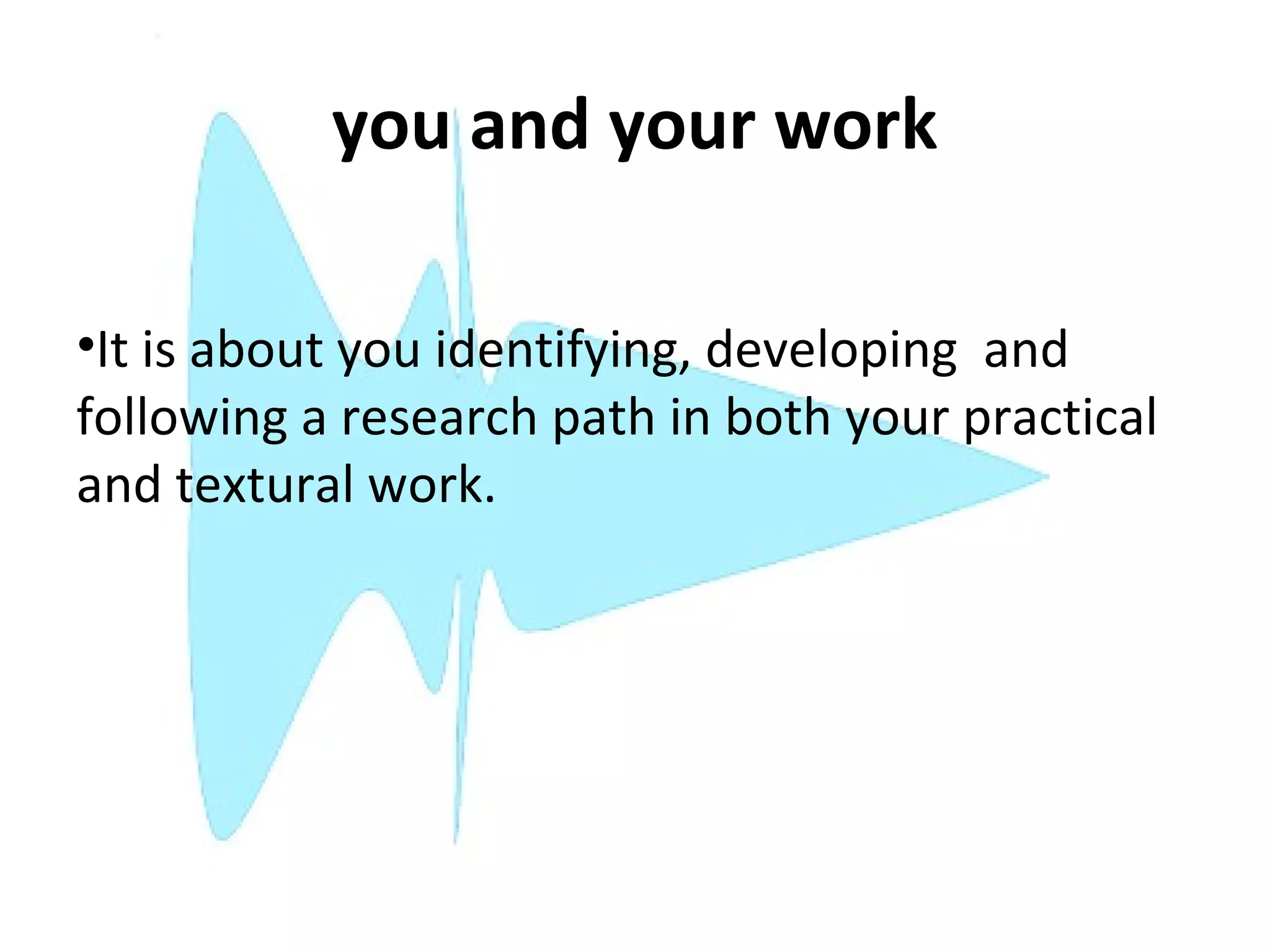 you and your work

•It is about you identifying, developing and following a research path in both your practical and textural work.